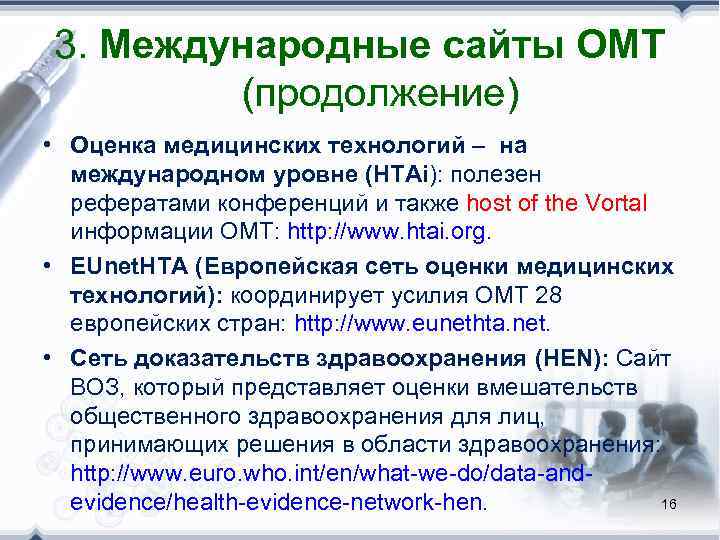 3. Международные сайты ОМТ (продолжение)

• Оценка медицинских технологий – на международном уровне (HTAi): полезен рефератами конференций и также host of the Vortal информации ОМТ: http://www.htai.org.

• EUnetHTA (Европейская сеть оценки медицинских технологий): координирует усилия ОМТ 28 европейских стран: http://www.eunethta.net.

• Сеть доказательств здравоохранения (HEN): Сайт ВОЗ, который представляет оценки вмешательств общественного здравоохранения для лиц, принимающих решения в области здравоохранения: http://www.euro.who.int/en/what-we-do/data-and-evidence/health-evidence-network-hen.

16